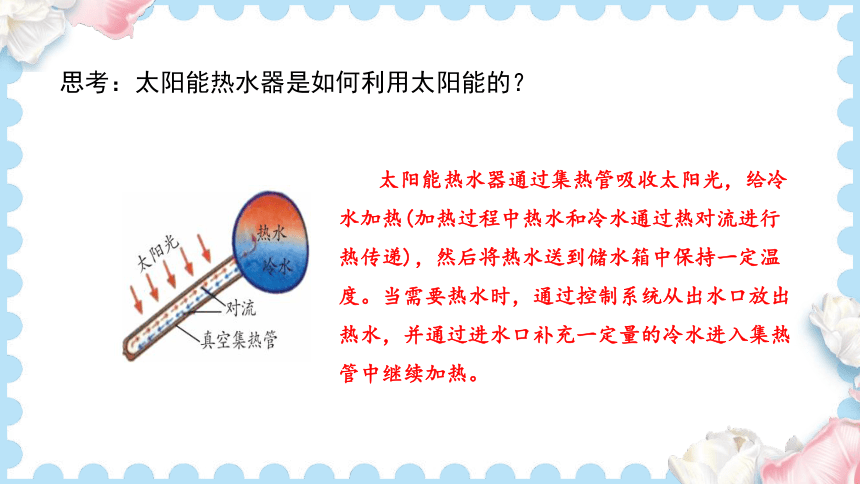 思考：太阳能热水器是如何利用太阳能的？

太阳光

热水

冷水

对流

真空集热管

太阳能热水器通过集热管吸收太阳光，给冷水加热(加热过程中热水和冷水通过热对流进行热传递)，然后将热水送到储水箱中保持一定温度。当需要热水时，通过控制系统从出水口放出热水，并通过进水口补充一定量的冷水进入集热管中继续加热。